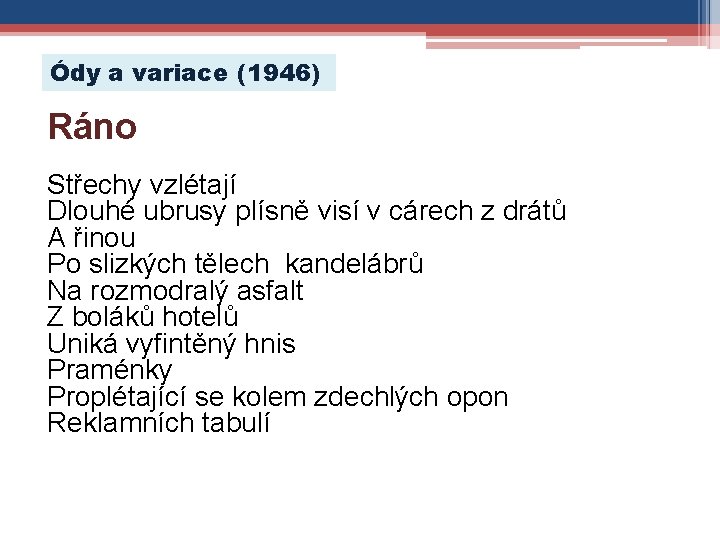 Ódy a variace (1946)

Ráno

Střechy vzlétají
Dlouhé ubrusy plísně visí v cárech z drátů
A řinou
Po slizkých tělech kandelábrů
Na rozmodralý asfalt
Z boláků hotelů
Uniká vyfintěný hnis
Praménky
Proplétající se kolem zdechlých opon
Reklamních tabulí